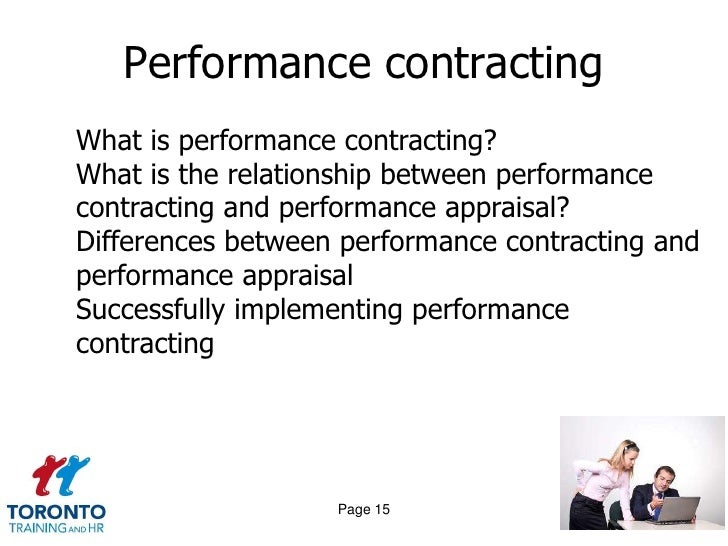 Performance contracting

What is performance contracting?
What is the relationship between performance contracting and performance appraisal?
Differences between performance contracting and performance appraisal
Successfully implementing performance contracting

TORONTO
TRAINING AND HR

Page 15